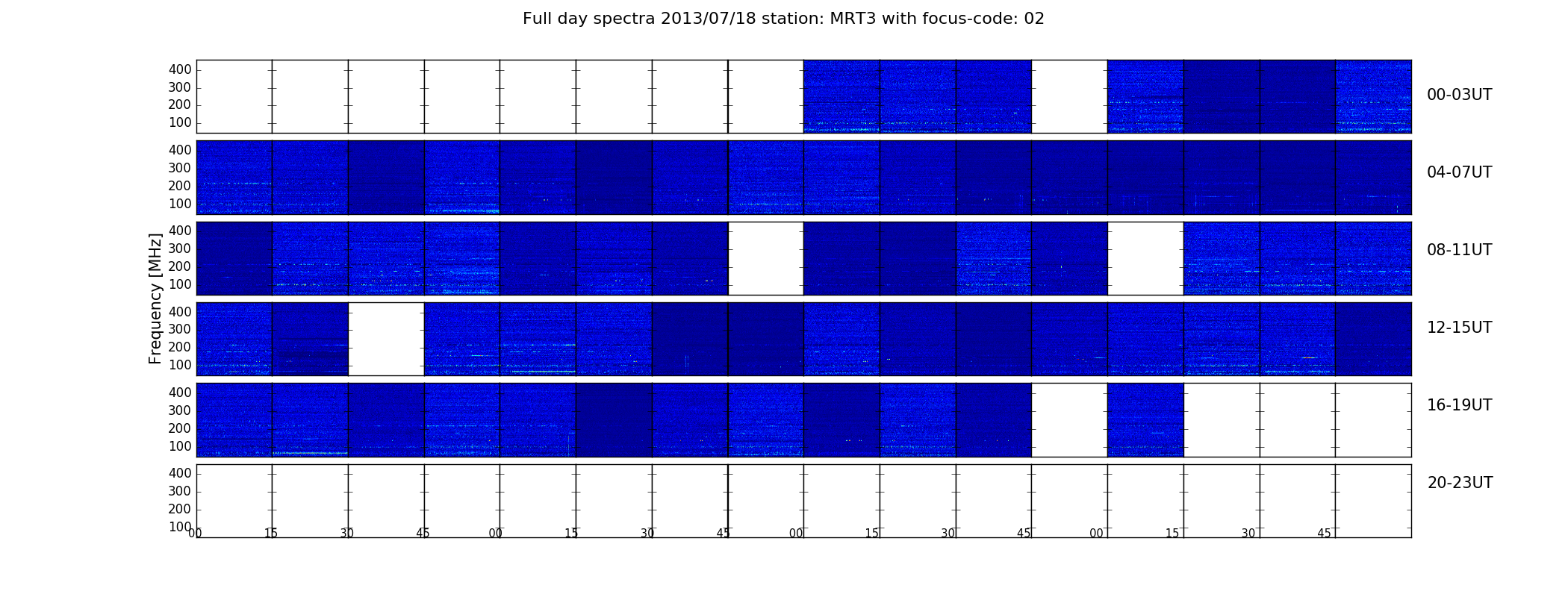 Full day spectra 2013/07/18 station: MRT3 with focus-code: 02

Frequency [MHz]

400
300
200
100

00-03UT

400
300
200
100

04-07UT

400
300
200
100

08-11UT

400
300
200
100

12-15UT

400
300
200
100

16-19UT

400
300
200
100

20-23UT

00 15 30 45 00 15 30 45 00 15 30 45 00 15 30 45